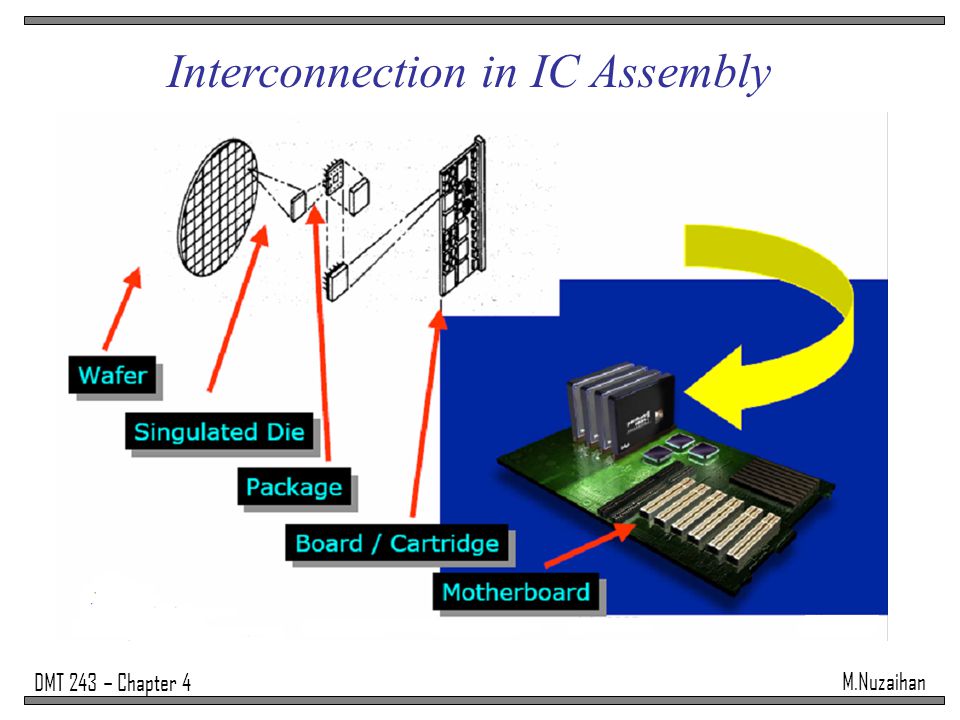 Interconnection in IC Assembly

Wafer

Singulated Die

Package

Board / Cartridge

Motherboard

DMT 243 – Chapter 4

M.Nuzaihan